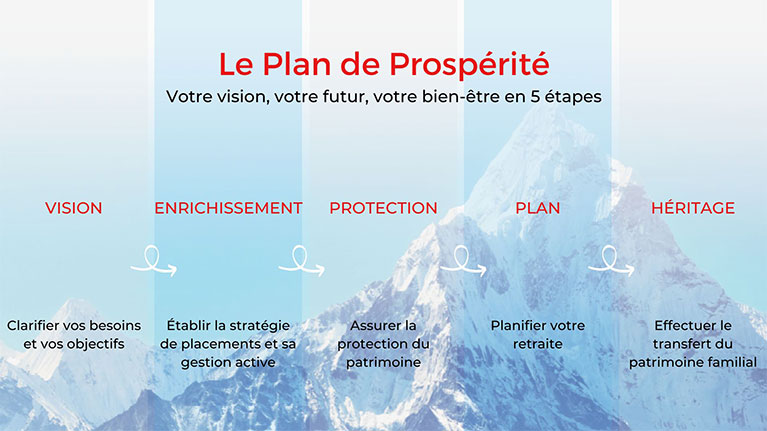 Le Plan de Prospérité
Votre vision, votre futur, votre bien-être en 5 étapes

VISION

Clarifier vos besoins et vos objectifs

ENRICHISSEMENT

Établir la stratégie de placements et sa gestion active

PROTECTION

Assurer la protection du patrimoine

PLAN

Planifier votre retraite

HÉRITAGE

Effectuer le transfert du patrimoine familial